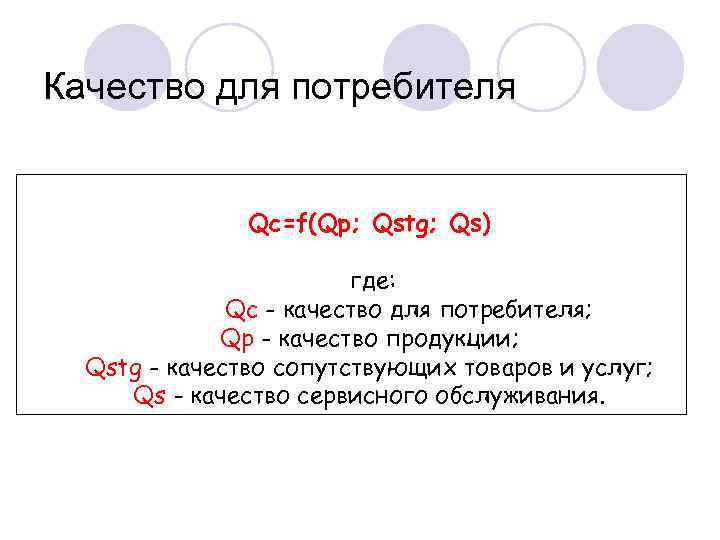 Качество для потребителя

Qc=f(Qp; Qstg; Qs)

где:
Qc - качество для потребителя;
Qp - качество продукции;
Qstg - качество сопутствующих товаров и услуг;
Qs - качество сервисного обслуживания.